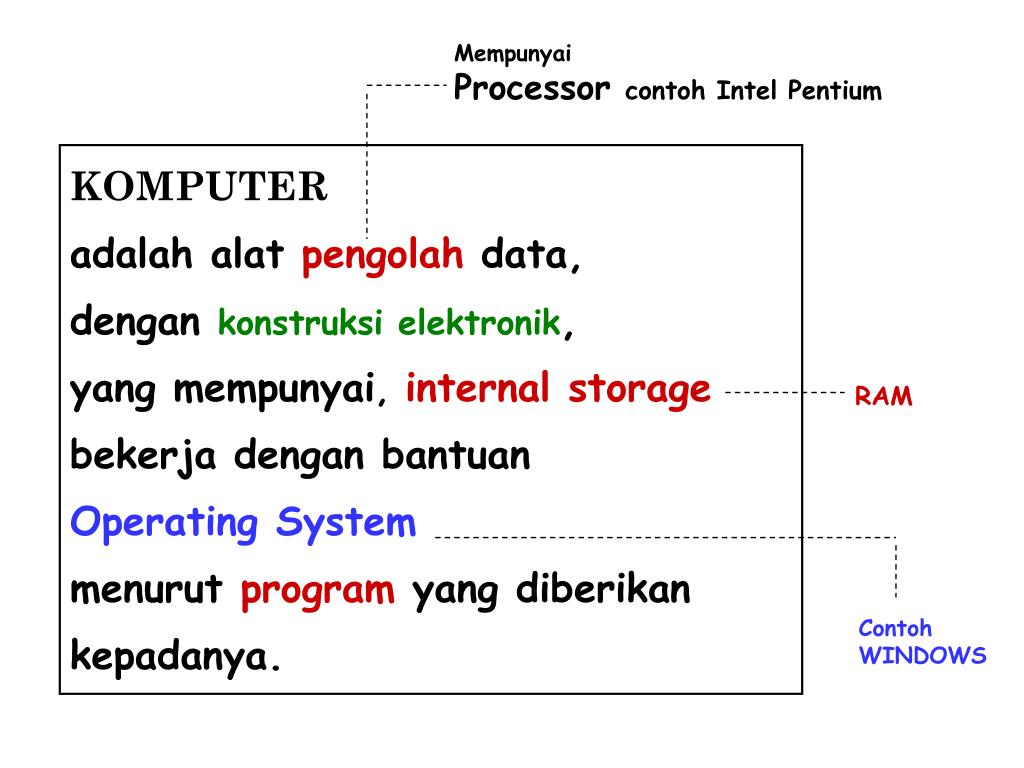 Mempunyai
Processor contoh Intel Pentium

KOMPUTER
adalah alat pengolah data,
dengan konstruksi elektronik,
yang mempunyai, internal storage
bekerja dengan bantuan
Operating System
menurut program yang diberikan
kepadanya.

RAM

Contoh
WINDOWS